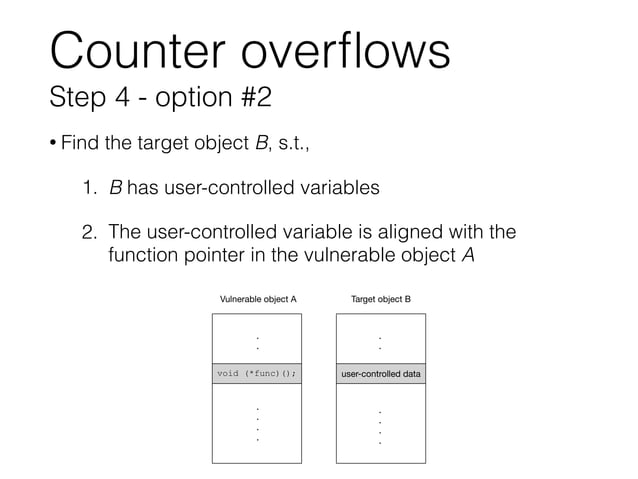 Counter overflows
Step 4 - option #2

• Find the target object B, s.t.,

1. B has user-controlled variables

2. The user-controlled variable is aligned with the function pointer in the vulnerable object A

Vulnerable object A

void (*func)();

Target object B

user-controlled data